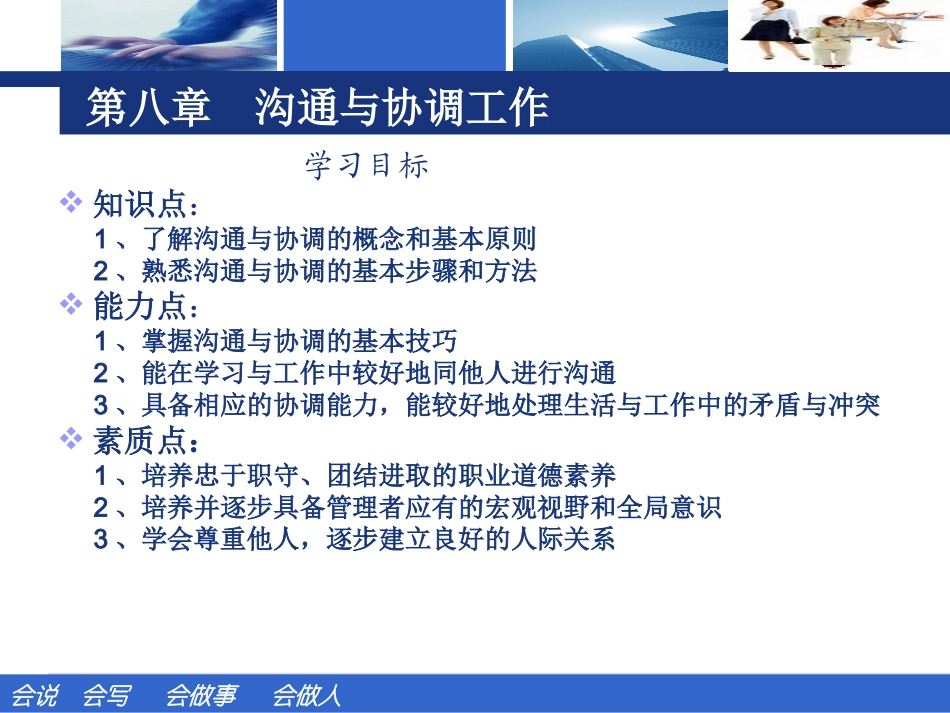 第八章　沟通与协调工作

学习目标

❖ 知识点：

1、了解沟通与协调的概念和基本原则

2、熟悉沟通与协调的基本步骤和方法

❖ 能力点：

1、掌握沟通与协调的基本技巧

2、能在学习与工作中较好地同他人进行沟通

3、具备相应的协调能力，能较好地处理生活与工作中的矛盾与冲突

❖ 素质点：

1、培养忠于职守、团结进取的职业道德素养

2、培养并逐步具备管理者应有的宏观视野和全局意识

3、学会尊重他人，逐步建立良好的人际关系

会说　会写　会做事　会做人